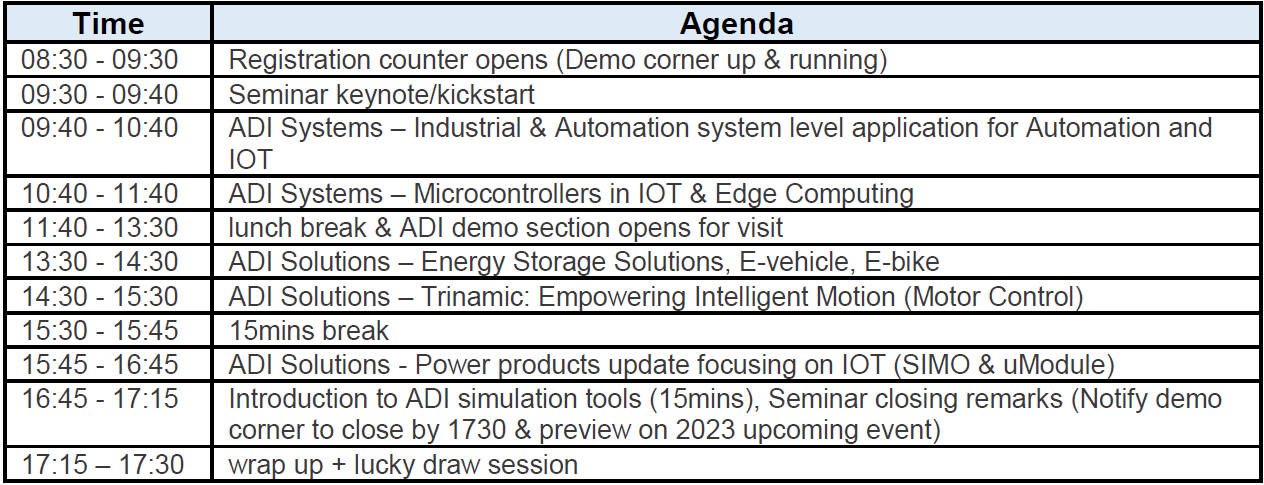 | Time | Agenda |
|---|---|
| 08:30 - 09:30 | Registration counter opens (Demo corner up & running) |
| 09:30 - 09:40 | Seminar keynote/kickstart |
| 09:40 - 10:40 | ADI Systems – Industrial & Automation system level application for Automation and IOT |
| 10:40 - 11:40 | ADI Systems – Microcontrollers in IOT & Edge Computing |
| 11:40 - 13:30 | lunch break & ADI demo section opens for visit |
| 13:30 - 14:30 | ADI Solutions – Energy Storage Solutions, E-vehicle, E-bike |
| 14:30 - 15:30 | ADI Solutions – Trinamic: Empowering Intelligent Motion (Motor Control) |
| 15:30 - 15:45 | 15mins break |
| 15:45 - 16:45 | ADI Solutions - Power products update focusing on IOT (SIMO & uModule) |
| 16:45 - 17:15 | Introduction to ADI simulation tools (15mins), Seminar closing remarks (Notify demo corner to close by 1730 & preview on 2023 upcoming event) |
| 17:15 – 17:30 | wrap up + lucky draw session |